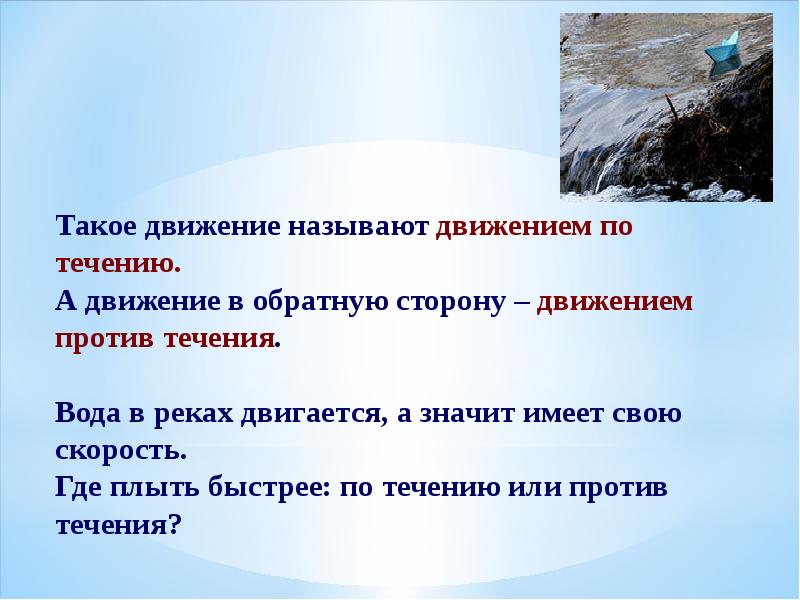 Такое движение называют движением по течению.
А движение в обратную сторону – движением против течения.

Вода в реках двигается, а значит имеет свою скорость.
Где плыть быстрее: по течению или против течения?